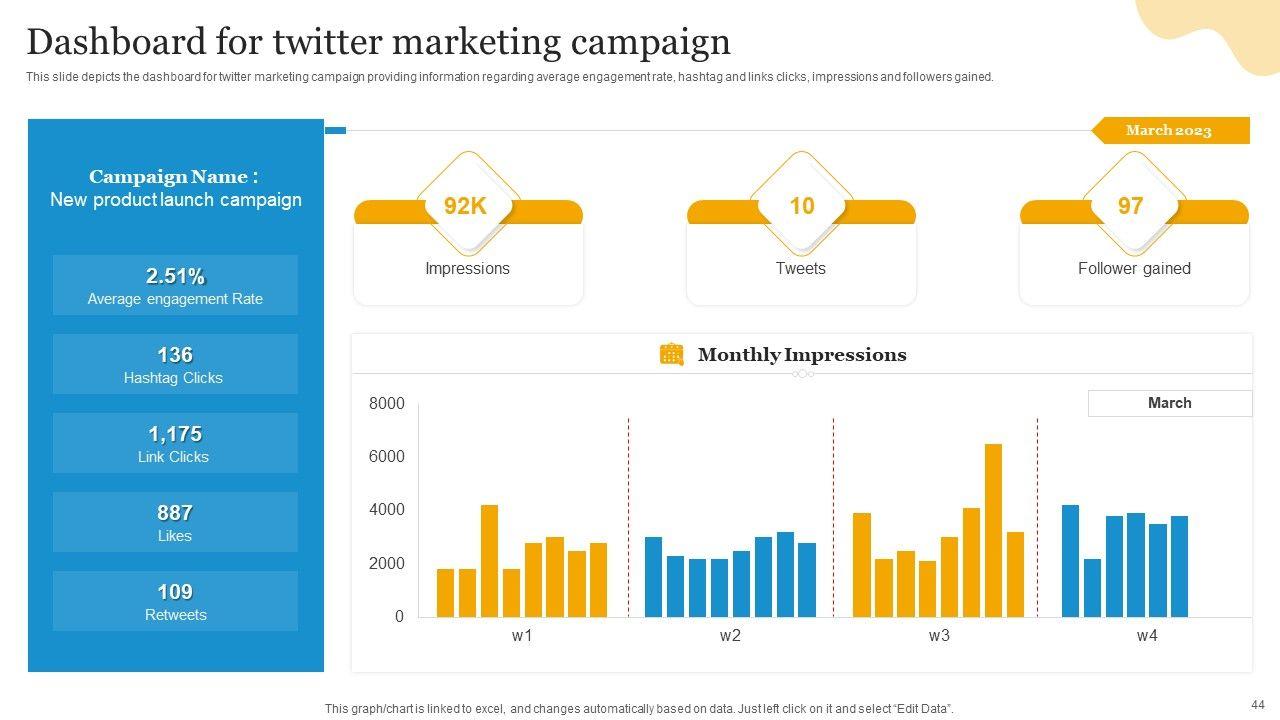 Dashboard for twitter marketing campaign

This slide depicts the dashboard for twitter marketing campaign providing information regarding average engagement rate, hashtag and links clicks, impressions and followers gained.

Campaign Name :
New product launch campaign

2.51%
Average engagement Rate

136
Hashtag Clicks

1,175
Link Clicks

887
Likes

109
Retweets

March 2023

92K
Impressions

10
Tweets

97
Follower gained

Monthly Impressions

March

8000
6000
4000
2000
0

w1
w2
w3
w4

This graph/chart is linked to excel, and changes automatically based on data. Just left click on it and select "Edit Data".

44